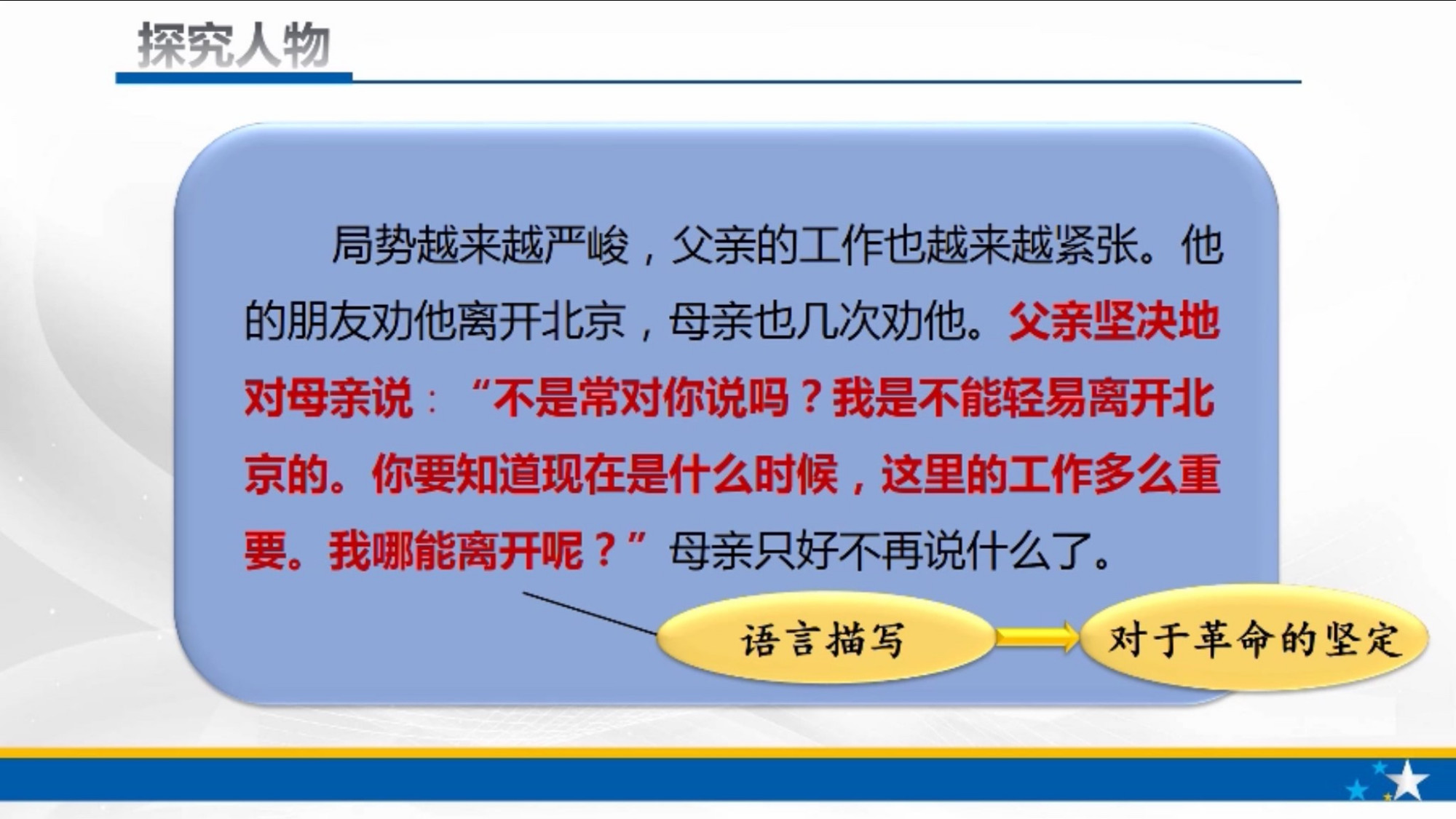 探究人物

局势越来越严峻，父亲的工作也越来越紧张。他的朋友劝他离开北京，母亲也几次劝他。父亲坚决地对母亲说：“不是常对你说吗？我是不能轻易离开北京的。你要知道现在是什么时候，这里的工作多么重要。我哪能离开呢？”母亲只好不再说什么了。

语言描写

对于革命的坚定